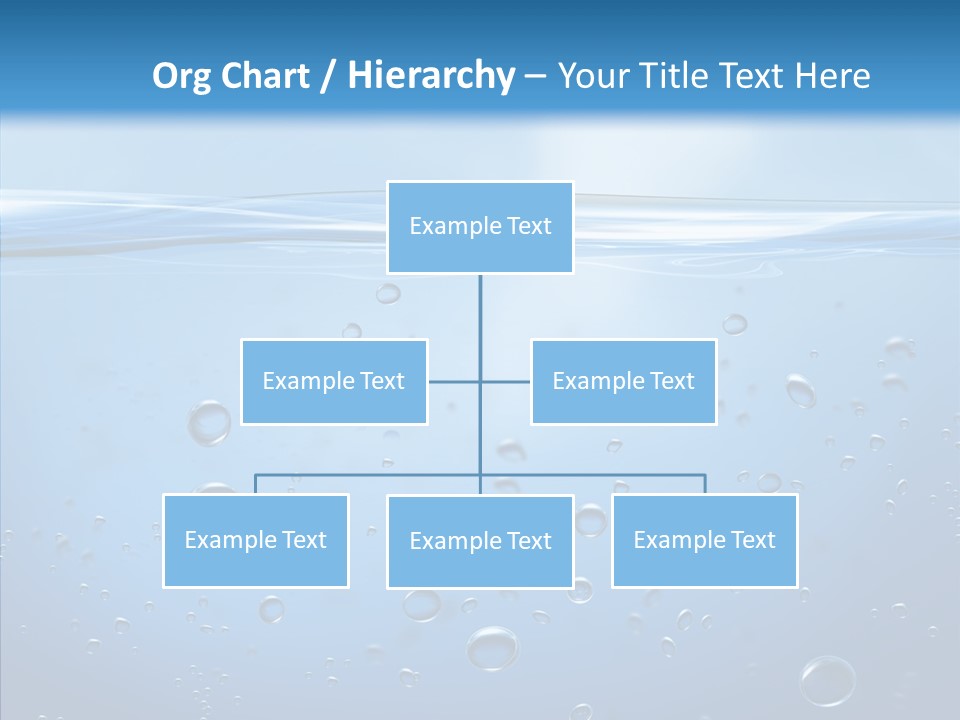 Org Chart / Hierarchy – Your Title Text Here

Example Text

Example Text

Example Text

Example Text

Example Text

Example Text